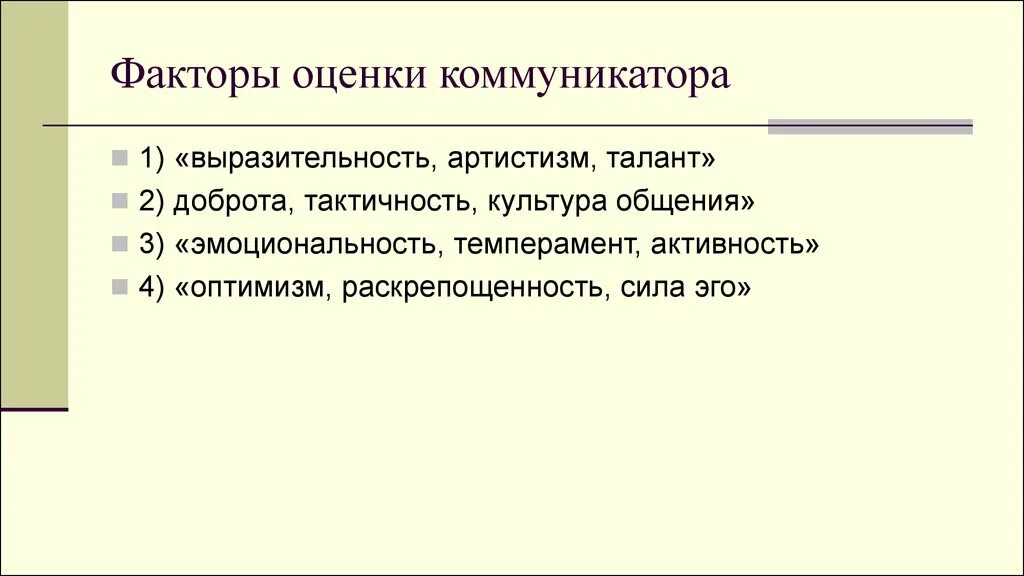 Факторы оценки коммуникатора

1) «выразительность, артистизм, талант»
2) доброта, тактичность, культура общения»
3) «эмоциональность, темперамент, активность»
4) «оптимизм, раскрепощенность, сила эго»